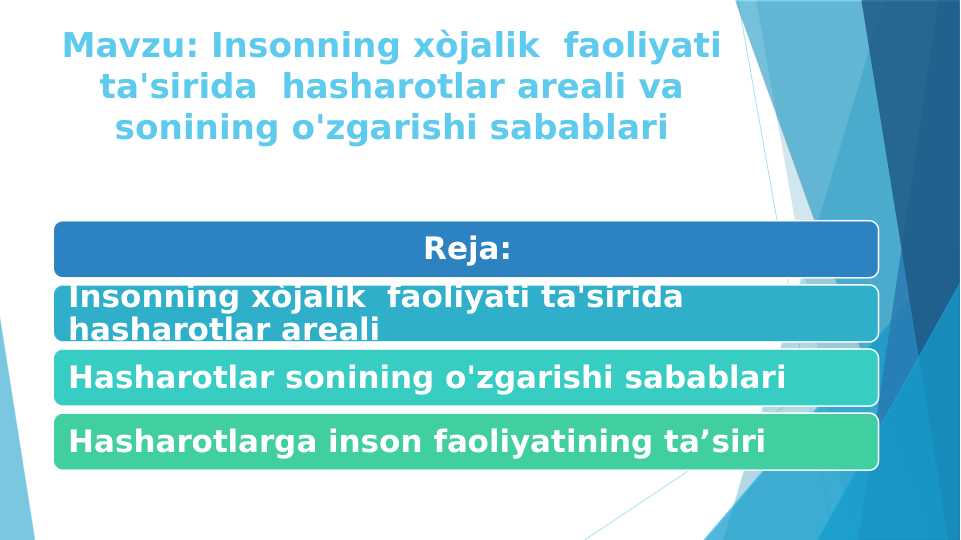 Mavzu: Insonning xòjalik  faoliyati ta'sirida  hasharotlar areali va sonining o'zgarishi sabablari

Reja:

Insonning xòjalik  faoliyati ta'sirida hasharotlar areali

Hasharotlar sonining o'zgarishi sabablari

Hasharotlarga inson faoliyatining ta’siri